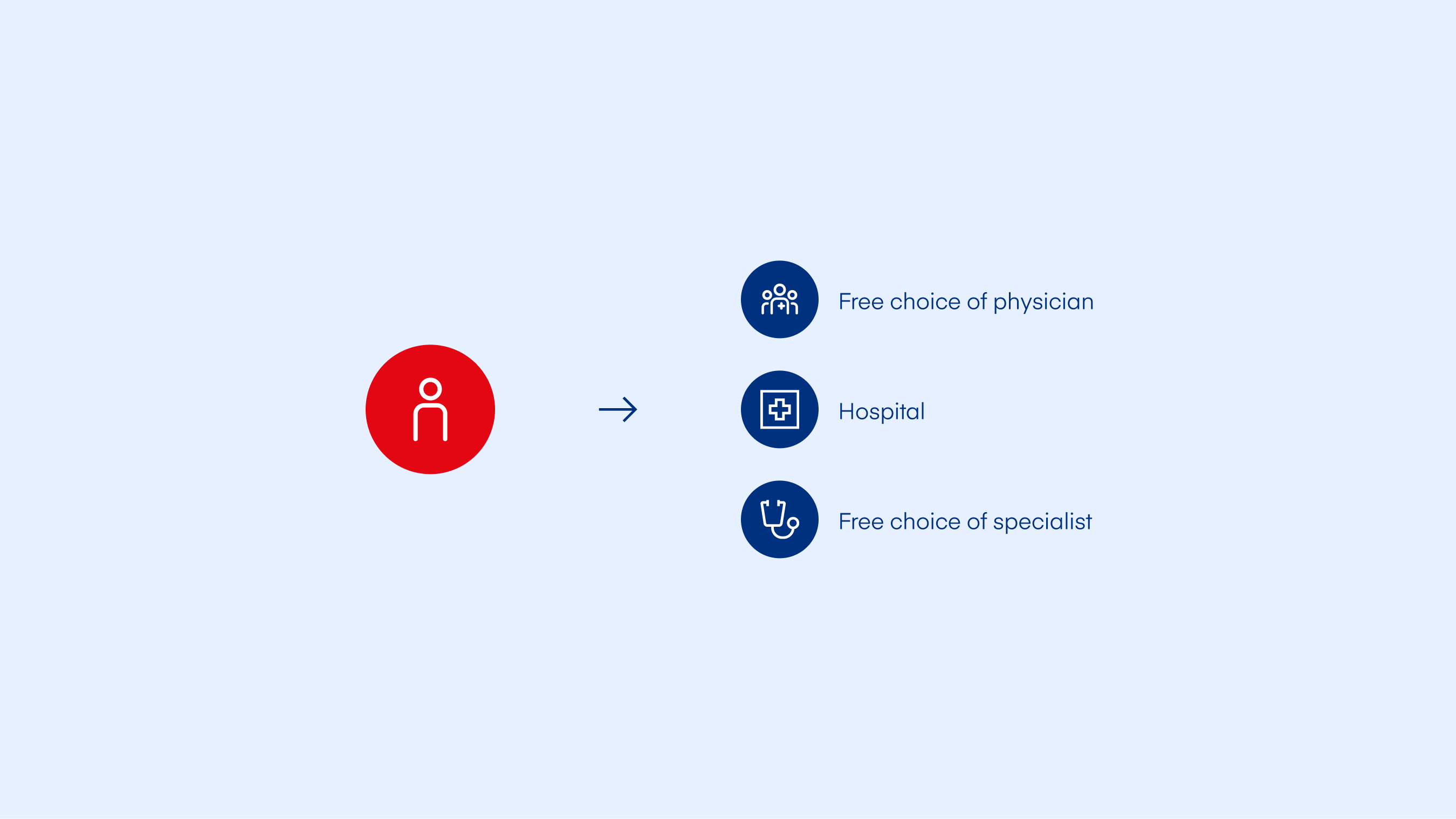 Free choice of physician

Hospital

Free choice of specialist